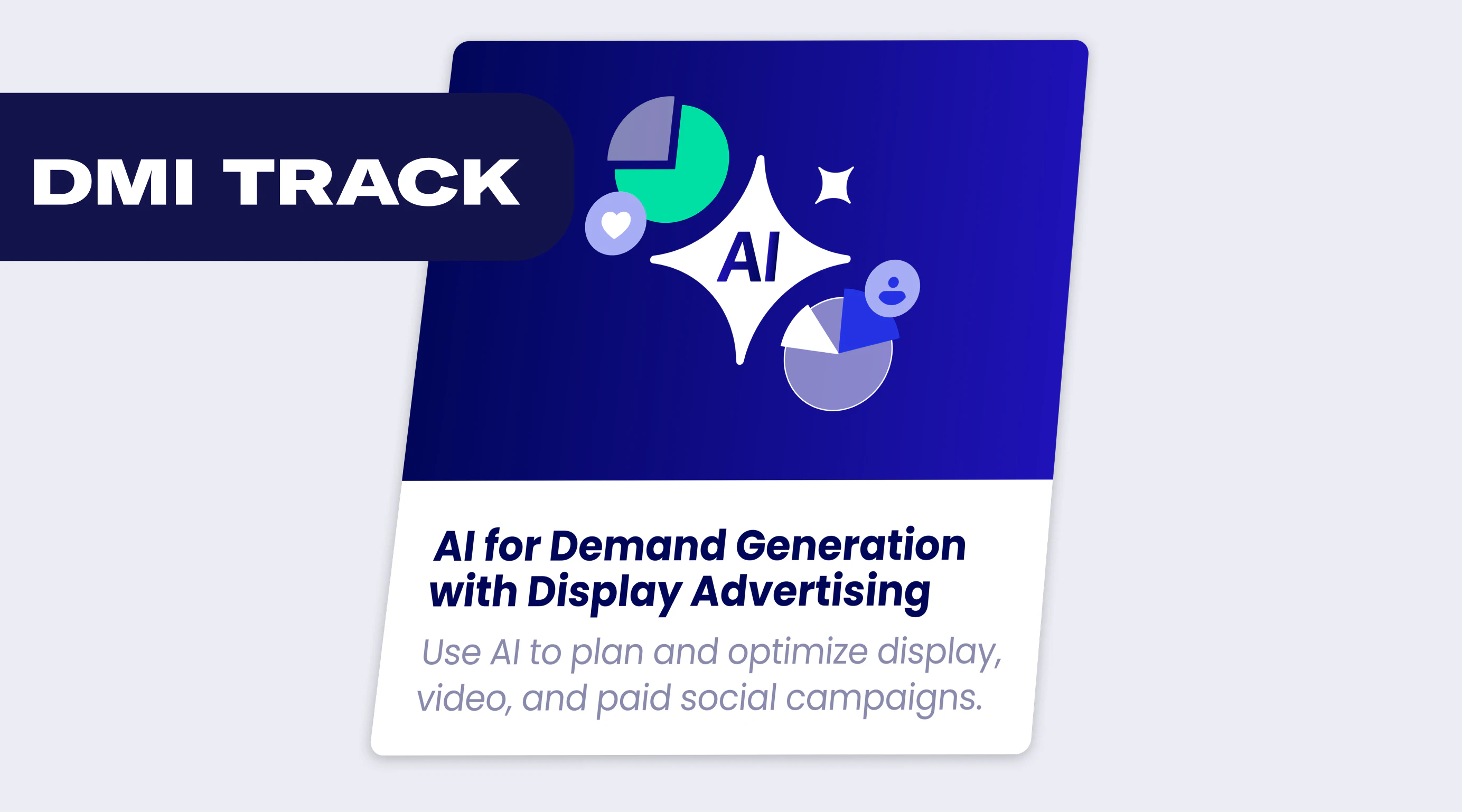 DMI TRACK

AI

AI for Demand Generation with Display Advertising

Use AI to plan and optimize display, video, and paid social campaigns.